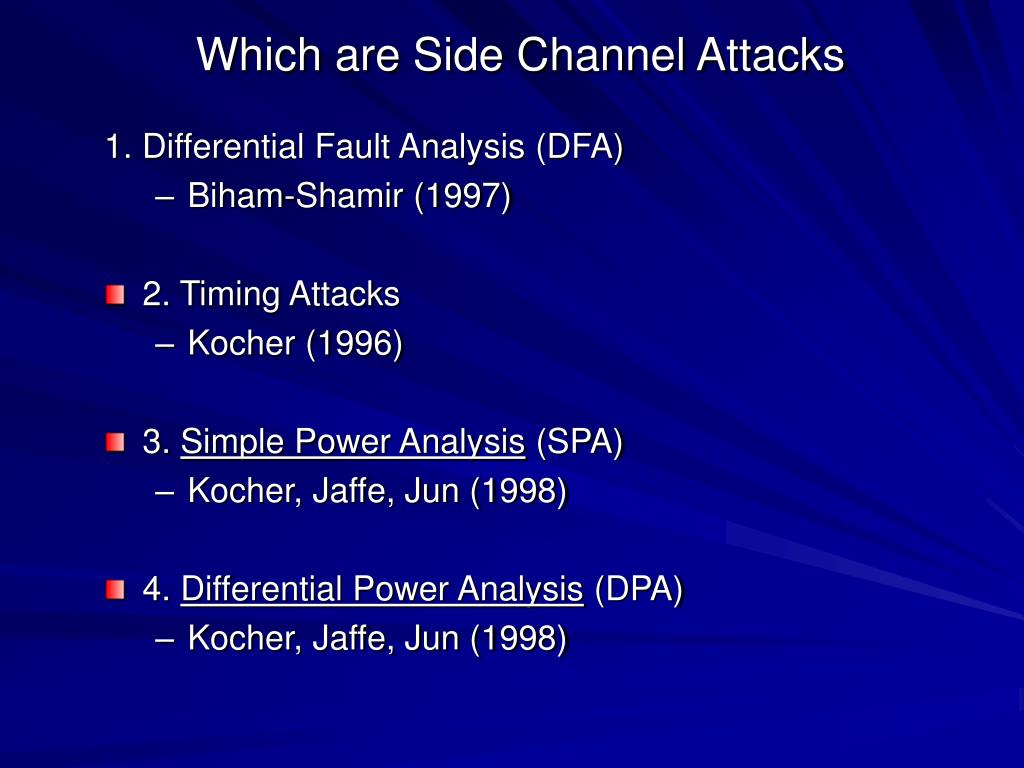 Which are Side Channel Attacks

1. Differential Fault Analysis (DFA)
– Biham-Shamir (1997)

2. Timing Attacks
– Kocher (1996)

3. Simple Power Analysis (SPA)
– Kocher, Jaffe, Jun (1998)

4. Differential Power Analysis (DPA)
– Kocher, Jaffe, Jun (1998)